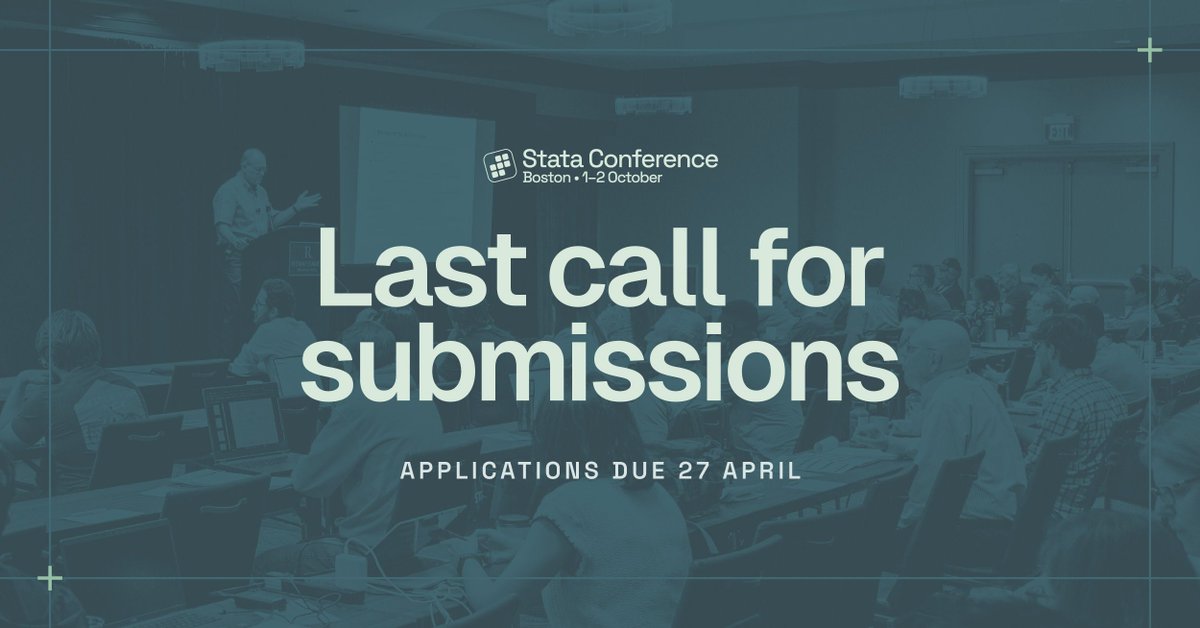 Stata Conference
Boston • 1–2 October

Last call for submissions

APPLICATIONS DUE 27 APRIL